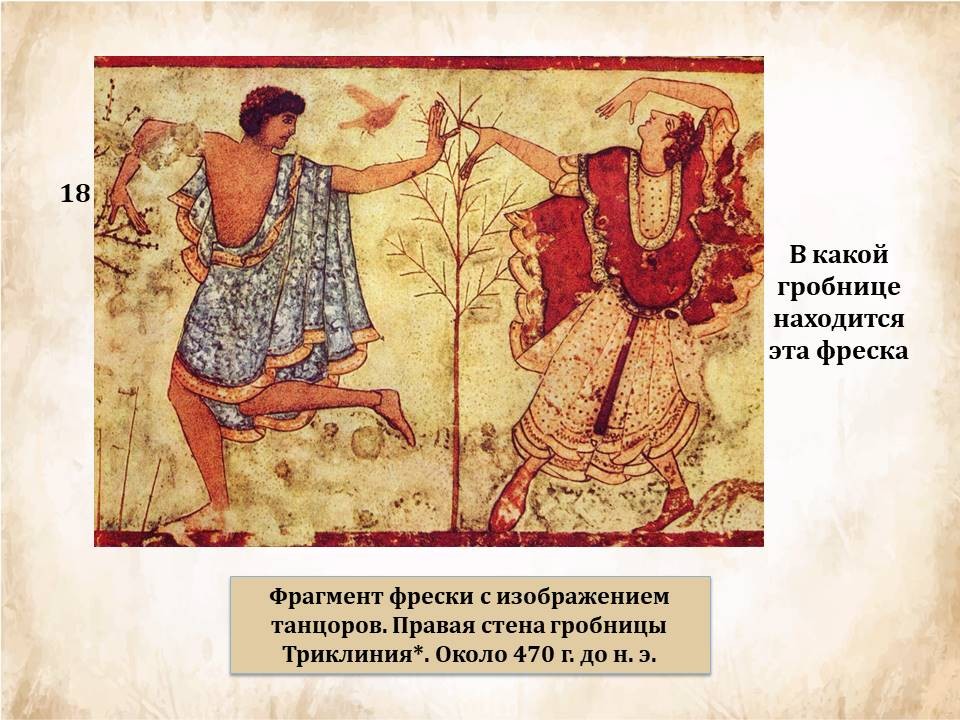 18

В какой гробнице находится эта фреска

Фрагмент фрески с изображением танцоров. Правая стена гробницы Триклиния*. Около 470 г. до н. э.